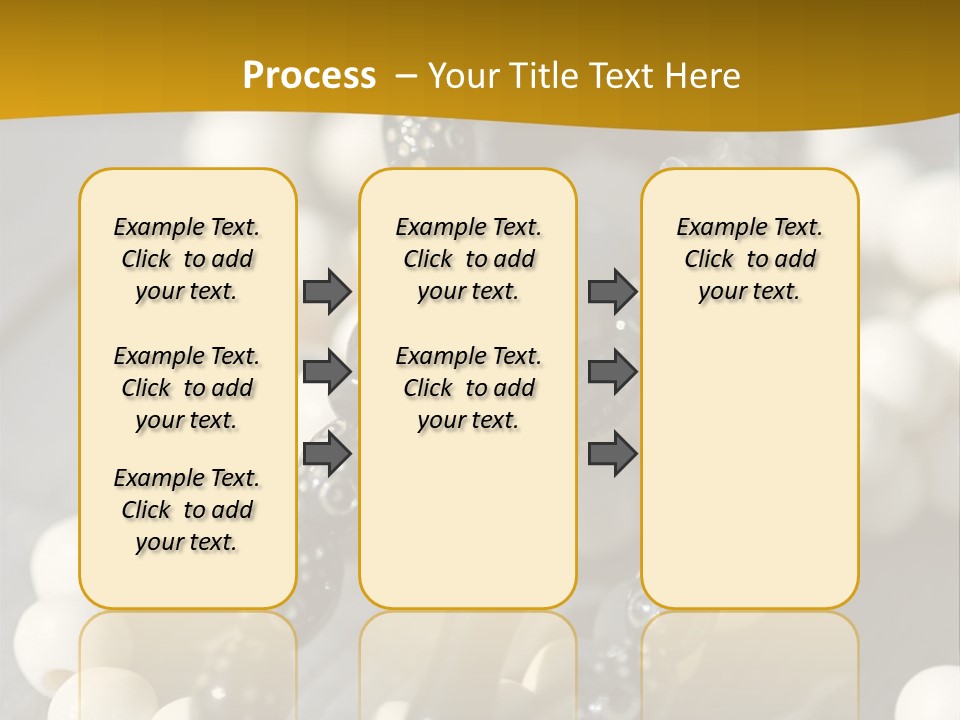 Process – Your Title Text Here

Example Text. Click to add your text.

Example Text. Click to add your text.

Example Text. Click to add your text.

Example Text. Click to add your text.

Example Text. Click to add your text.

Example Text. Click to add your text.